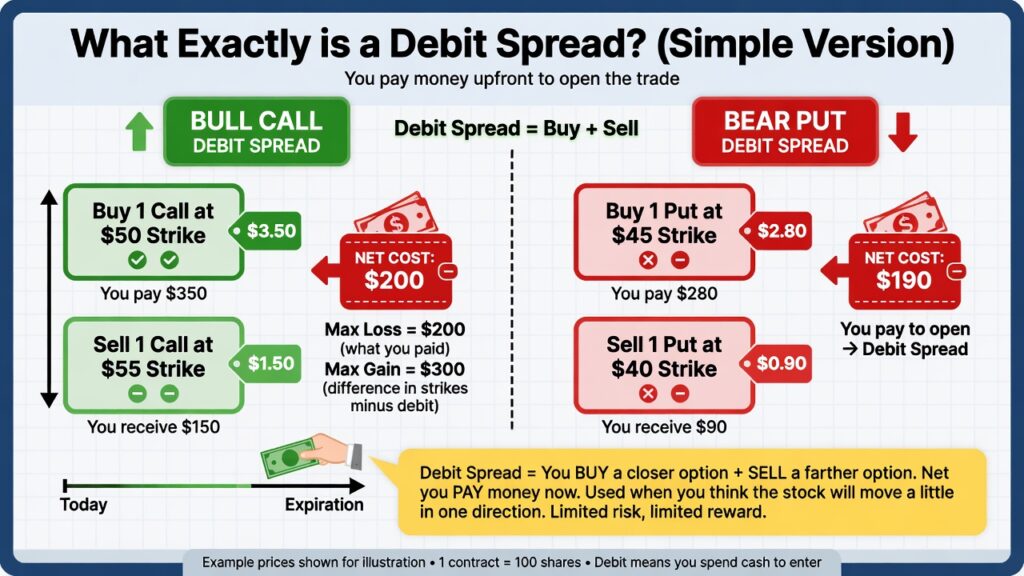 What Exactly is a Debit Spread? (Simple Version)

You pay money upfront to open the trade

BULL CALL
DEBIT SPREAD

Debit Spread = Buy + Sell

BEAR PUT
DEBIT SPREAD

Buy 1 Call at $50 Strike

$3.50

You pay $350

NET COST:
$200

Max Loss = $200
(what you paid)
Max Gain = $300
(difference in strikes minus debit)

Sell 1 Call at $55 Strike

$1.50

You receive $150

Buy 1 Put at $45 Strike

$2.80

You pay $280

NET COST:
$190

You pay to open
→ Debit Spread

Sell 1 Put at $40 Strike

$0.90

You receive $90

Today

Expiration

Debit Spread = You BUY a closer option + SELL a farther option. Net you PAY money now. Used when you think the stock will move a little in one direction. Limited risk, limited reward.

Example prices shown for illustration • 1 contract = 100 shares • Debit means you spend cash to enter